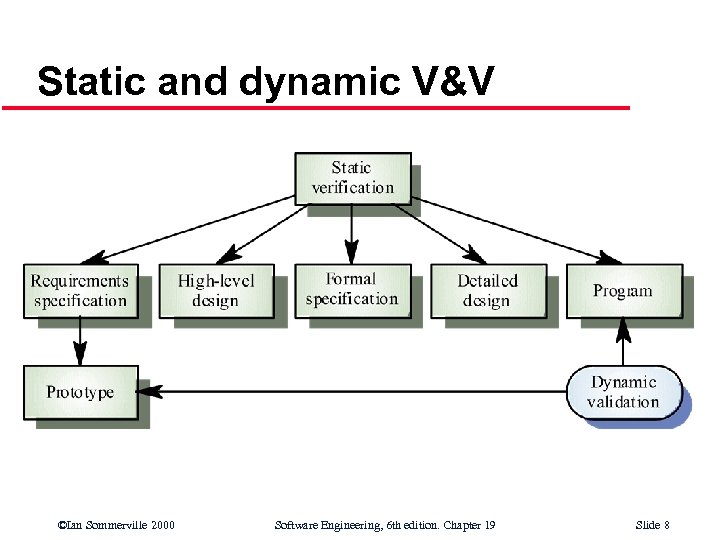 Static and dynamic V&V

Static verification

Requirements specification

High-level design

Formal specification

Detailed design

Program

Prototype

Dynamic validation

©Ian Sommerville 2000

Software Engineering, 6th edition. Chapter 19

Slide 8